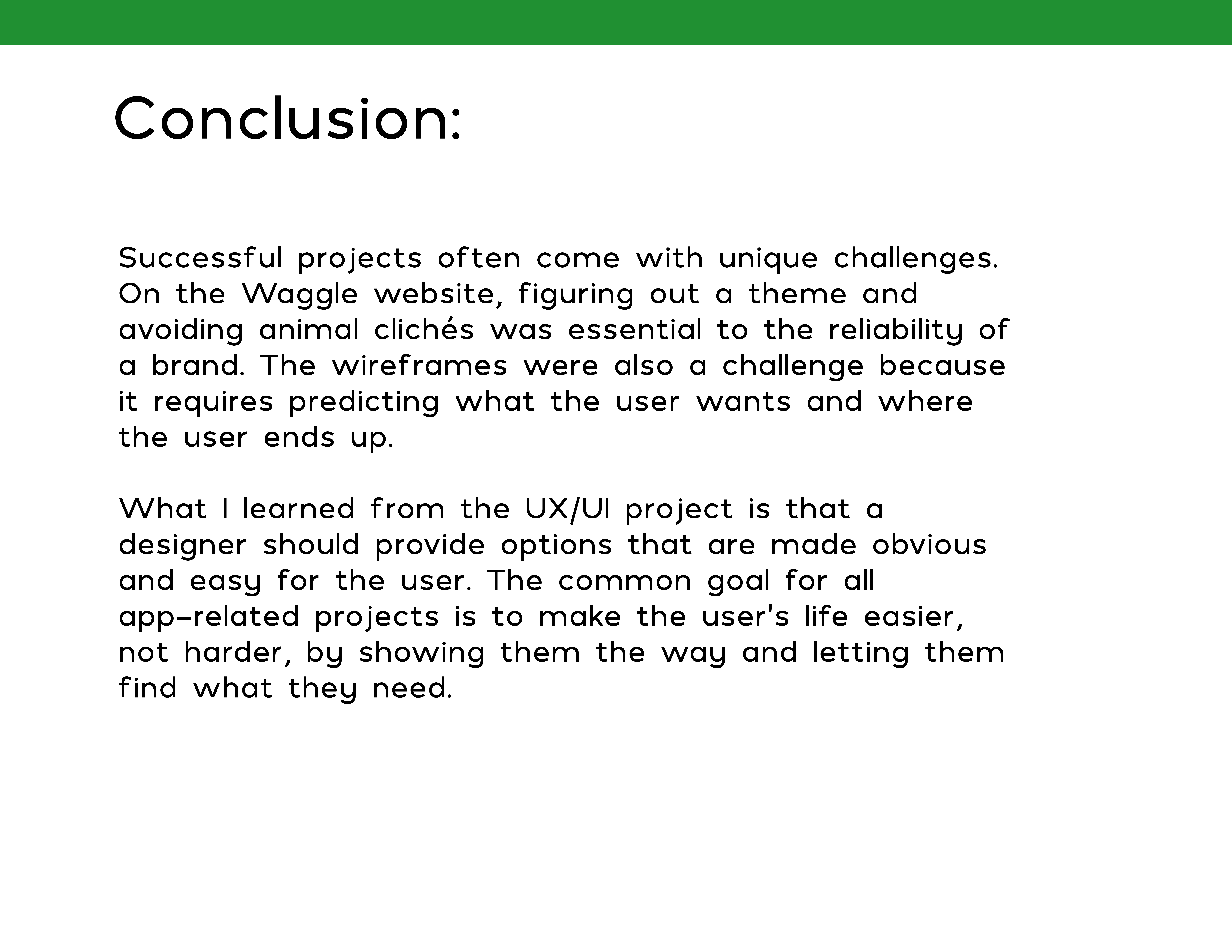 Conclusion:

Successful projects often come with unique challenges. On the Waggle website, figuring out a theme and avoiding animal clichés was essential to the reliability of a brand. The wireframes were also a challenge because it requires predicting what the user wants and where the user ends up.

What I learned from the UX/UI project is that a designer should provide options that are made obvious and easy for the user. The common goal for all app-related projects is to make the user's life easier, not harder, by showing them the way and letting them find what they need.